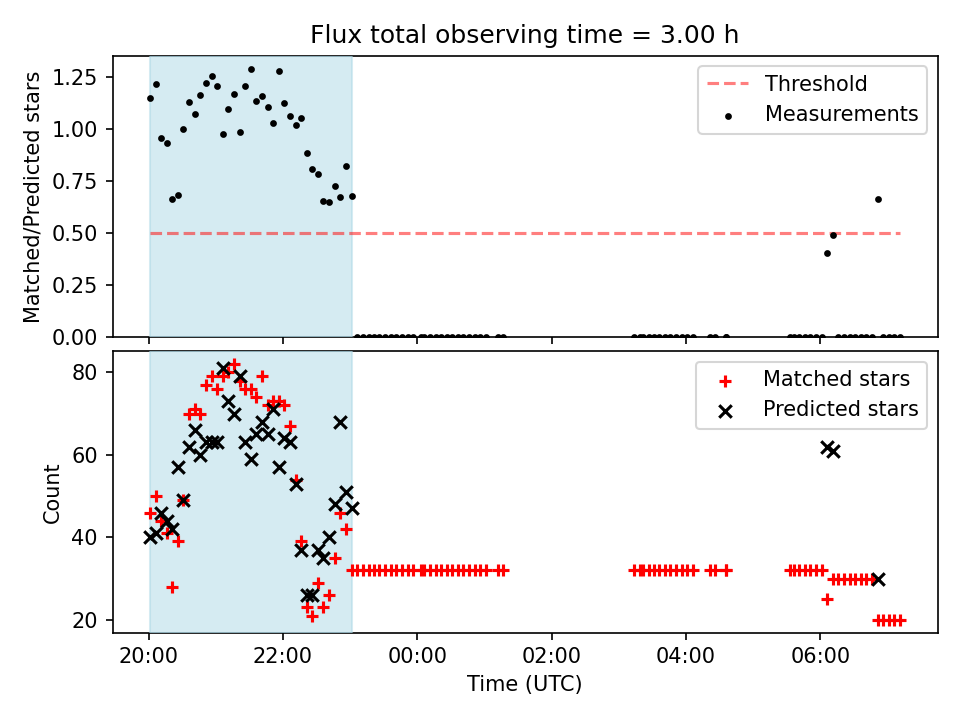 Flux total observing time = 3.00 h

Matched/Predicted stars

1.25
1.00
0.75
0.50
0.25
0.00

Threshold
Measurements

Count

80
60
40
20

Matched stars
Predicted stars

20:00
22:00
00:00
02:00
04:00
06:00

Time (UTC)